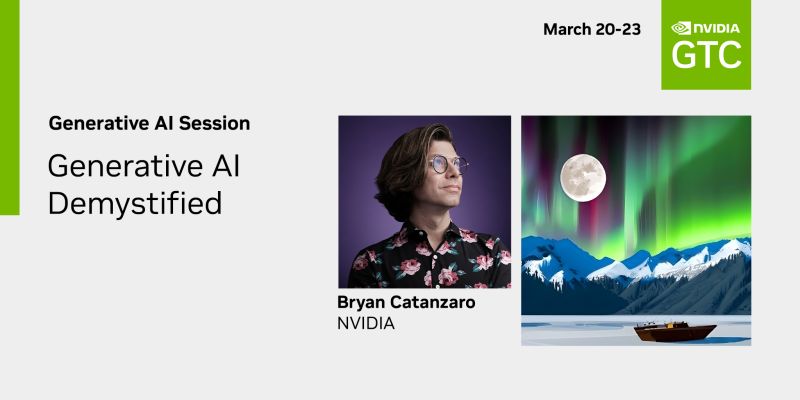 March 20-23

NVIDIA
GTC

Generative AI Session

Generative AI Demystified

Bryan Catanzaro
NVIDIA